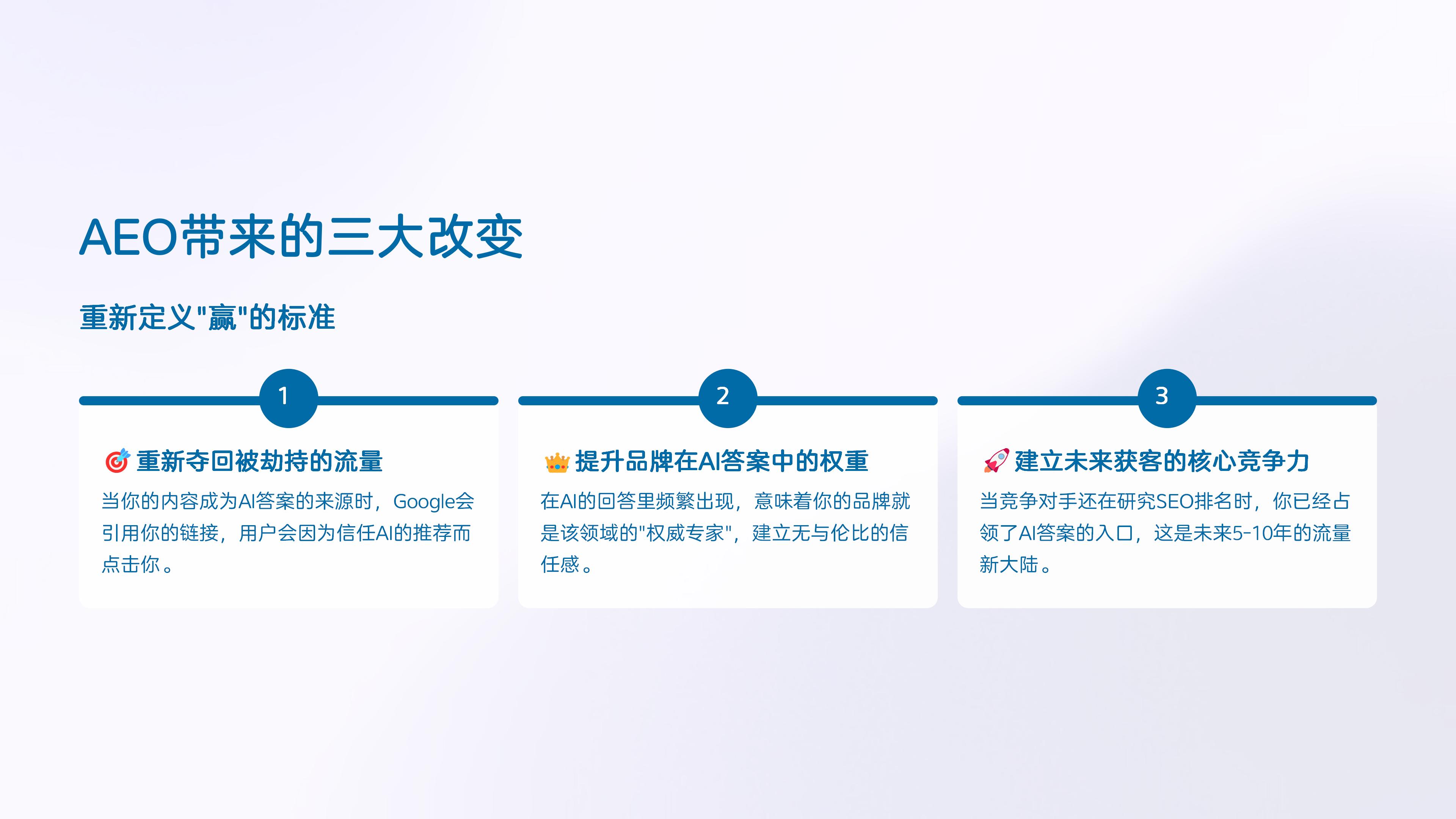 AEO带来的三大改变

重新定义"赢"的标准

1

🎯 重新夺回被劫持的流量

当你的内容成为AI答案的来源时，Google会引用你的链接，用户会因为信任AI的推荐而点击你。

2

👑 提升品牌在AI答案中的权重

在AI的回答里频繁出现，意味着你的品牌就是该领域的"权威专家"，建立无与伦比的信任感。

3

🚀 建立未来获客的核心竞争力

当竞争对手还在研究SEO排名时，你已经占领了AI答案的入口，这是未来5-10年的流量新大陆。